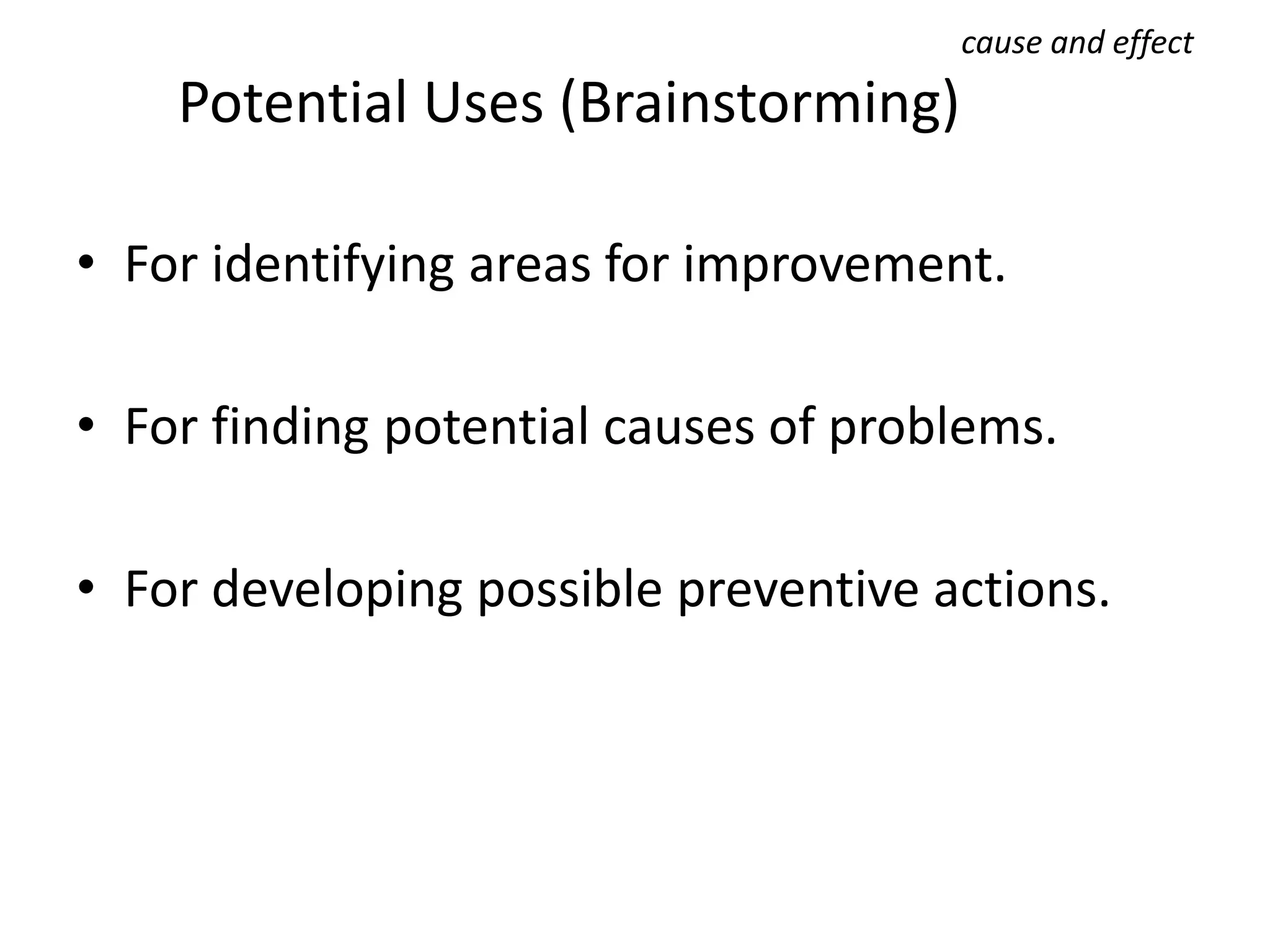 cause and effect

Potential Uses (Brainstorming)

• For identifying areas for improvement.

• For finding potential causes of problems.

• For developing possible preventive actions.